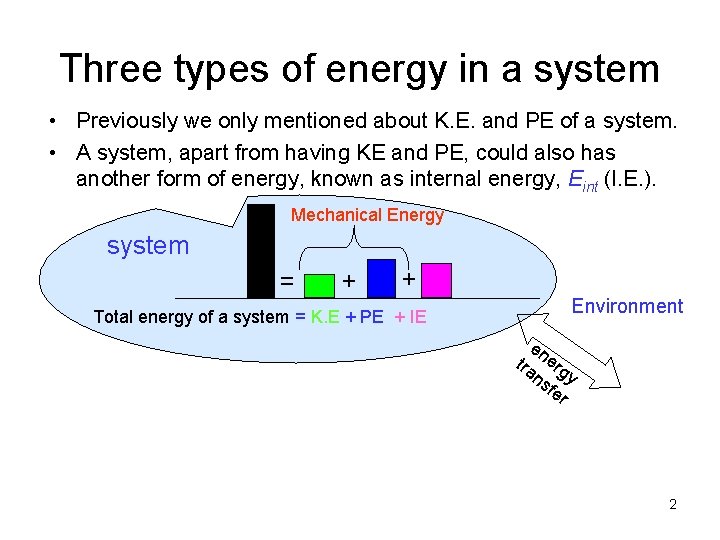 Three types of energy in a system

• Previously we only mentioned about K.E. and PE of a system.
• A system, apart from having KE and PE, could also has another form of energy, known as internal energy, $E_{int}$ (I.E.).

Mechanical Energy

system

= + +

Total energy of a system = K.E + PE + IE

Environment

energy transfer

2